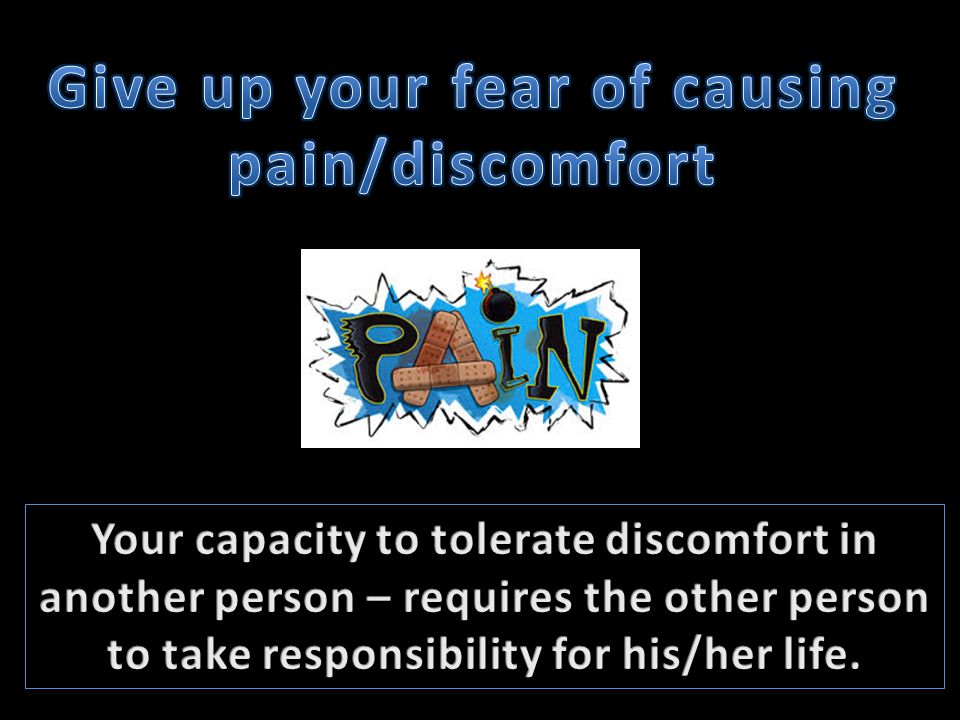 Give up your fear of causing pain/discomfort

PAIN

Your capacity to tolerate discomfort in another person – requires the other person to take responsibility for his/her life.